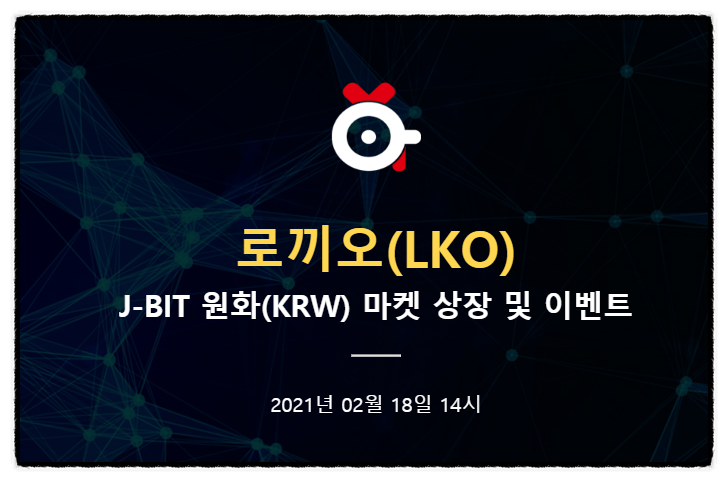 로끼오(LKO)

J-BIT 원화(KRW) 마켓 상장 및 이벤트

2021년 02월 18일 14시